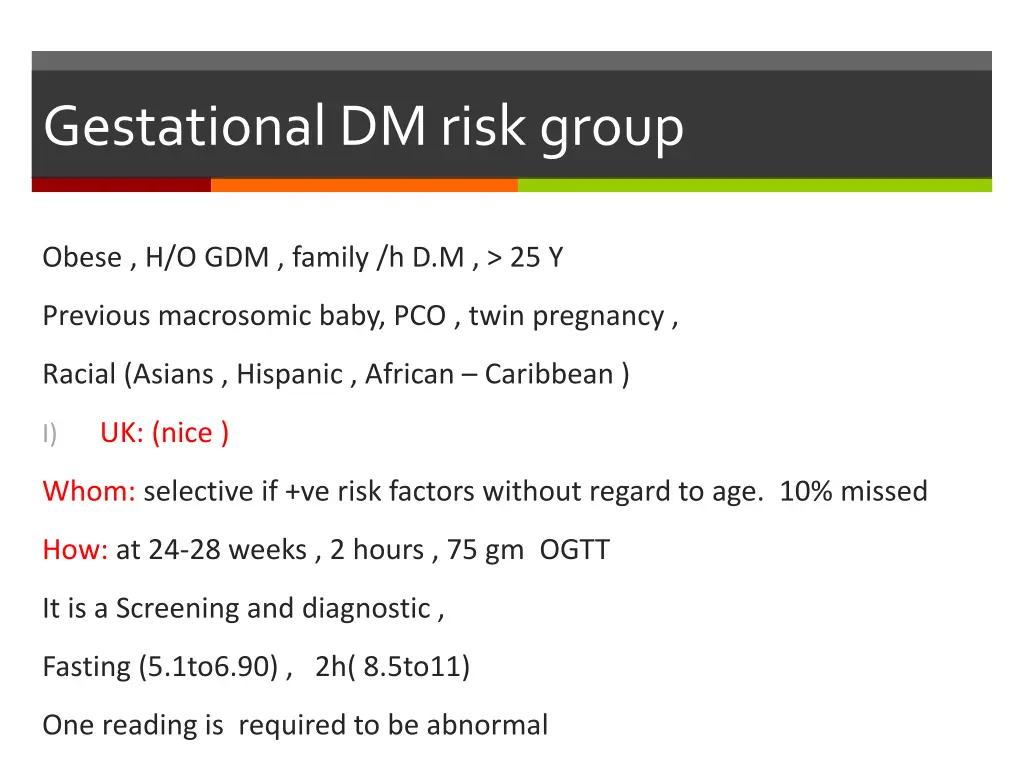 Gestational DM risk group

Obese , H/O GDM , family /h D.M , > 25 Y

Previous macrosomic baby, PCO , twin pregnancy ,

Racial (Asians , Hispanic , African – Caribbean )

I) UK: (nice )

Whom: selective if +ve risk factors without regard to age. 10% missed

How: at 24-28 weeks , 2 hours , 75 gm OGTT

It is a Screening and diagnostic ,

Fasting (5.1to6.90) , 2h( 8.5to11)

One reading is required to be abnormal